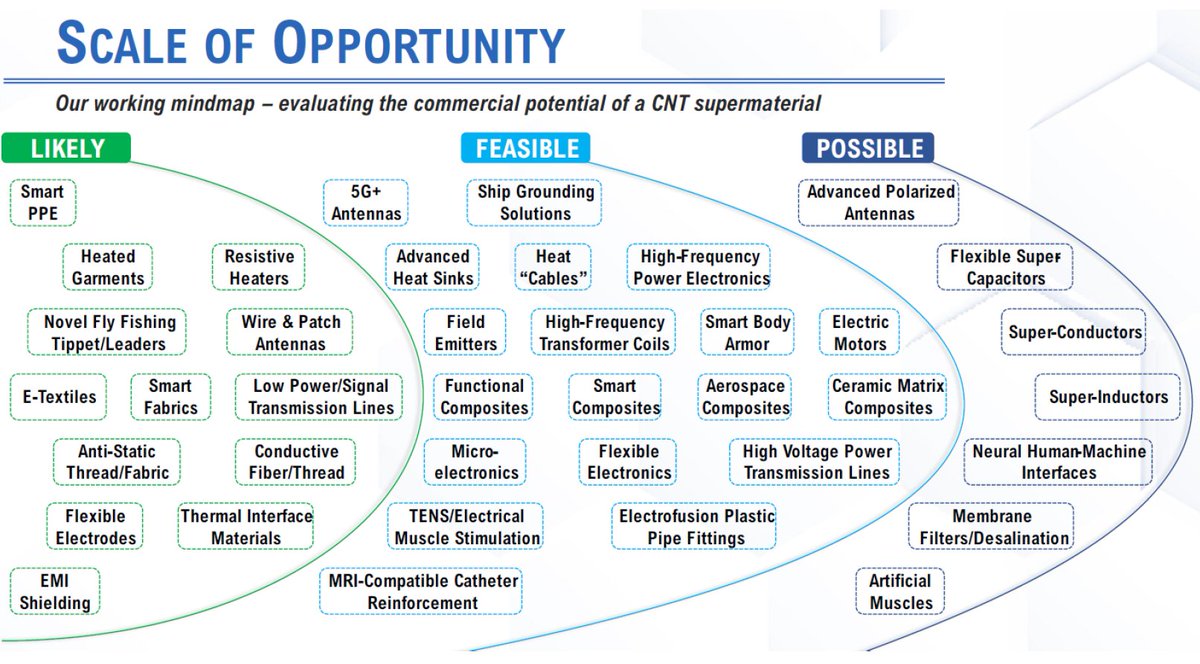 SCALE OF OPPORTUNITY

Our working mindmap – evaluating the commercial potential of a CNT supermaterial

LIKELY

Smart PPE

Heated Garments

Resistive Heaters

Novel Fly Fishing Tippet/Leaders

Wire & Patch Antennas

E-Textiles

Smart Fabrics

Low Power/Signal Transmission Lines

Anti-Static Thread/Fabric

Conductive Fiber/Thread

Flexible Electrodes

Thermal Interface Materials

EMI Shielding

FEASIBLE

5G+ Antennas

Ship Grounding Solutions

Advanced Heat Sinks

Heat "Cables"

High-Frequency Power Electronics

Field Emitters

High-Frequency Transformer Coils

Smart Body Armor

Electric Motors

Functional Composites

Smart Composites

Aerospace Composites

Ceramic Matrix Composites

Micro-electronics

Flexible Electronics

High Voltage Power Transmission Lines

TENS/Electrical Muscle Stimulation

Electrofusion Plastic Pipe Fittings

MRI-Compatible Catheter Reinforcement

POSSIBLE

Advanced Polarized Antennas

Flexible Super Capacitors

Super-Conductors

Super-Inductors

Neural Human-Machine Interfaces

Membrane Filters/Desalination

Artificial Muscles